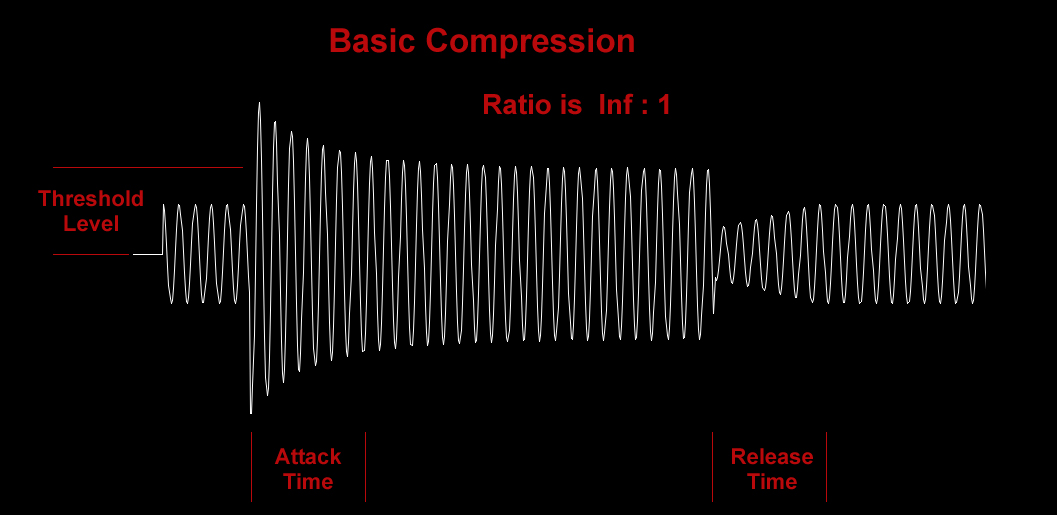 Basic Compression

Ratio is Inf : 1

Threshold Level

Attack Time

Release Time